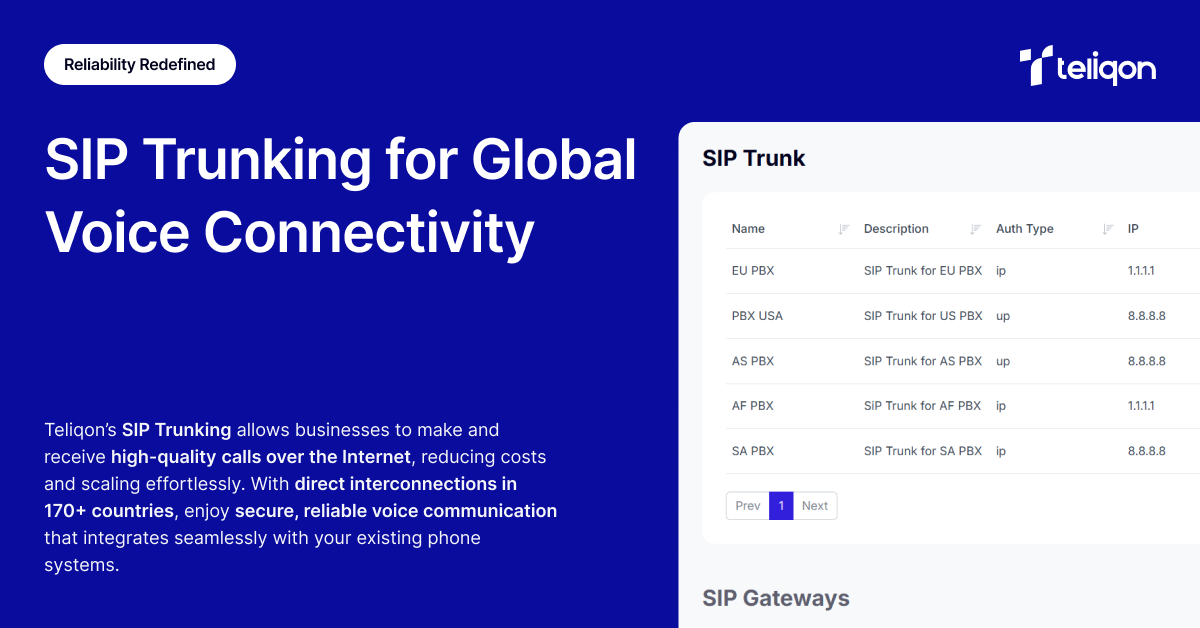 Reliability Redefined

teliqon

SIP Trunking for Global Voice Connectivity

Teliqon's SIP Trunking allows businesses to make and receive high-quality calls over the Internet, reducing costs and scaling effortlessly. With direct interconnections in 170+ countries, enjoy secure, reliable voice communication that integrates seamlessly with your existing phone systems.

SIP Trunk

| Name | Description | Auth Type | IP |
|---|---|---|---|
| EU PBX | SIP Trunk for EU PBX | ip | 1.1.1.1 |
| PBX USA | SIP Trunk for US PBX | up | 8.8.8.8 |
| AS PBX | SIP Trunk for AS PBX | up | 8.8.8.8 |
| AF PBX | SIP Trunk for AF PBX | ip | 1.1.1.1 |
| SA PBX | SIP Trunk for SA PBX | ip | 8.8.8.8 |

Prev 1 Next

SIP Gateways